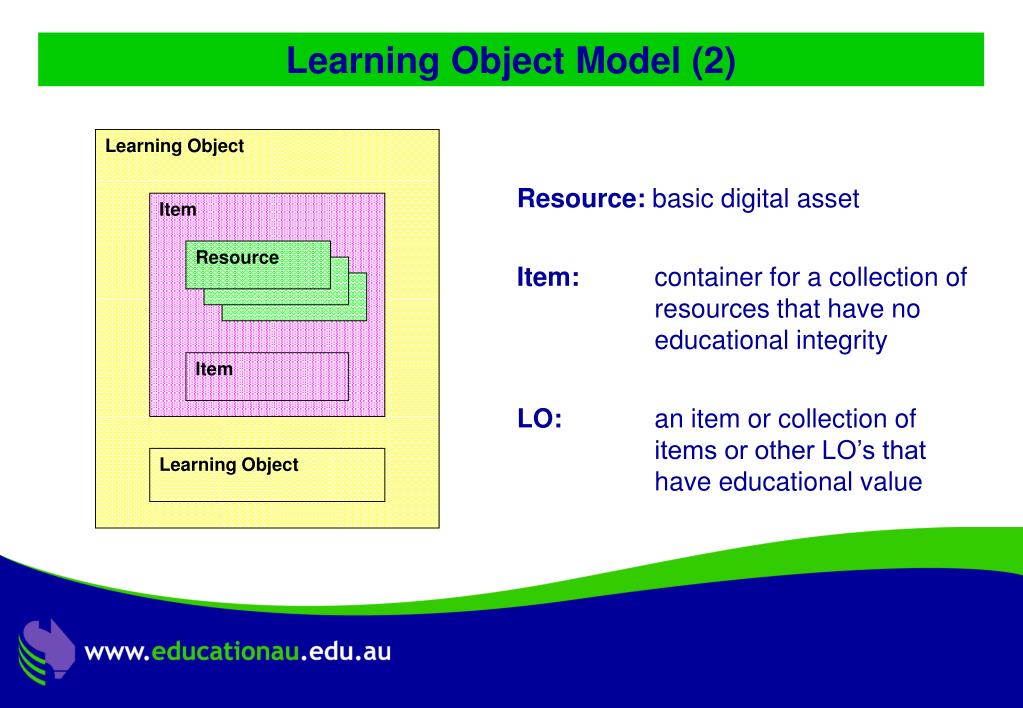 Learning Object Model (2)

Learning Object

Item

Resource

Item

Learning Object

Resource: basic digital asset

Item: container for a collection of resources that have no educational integrity

LO: an item or collection of items or other LO's that have educational value

www.educationau.edu.au